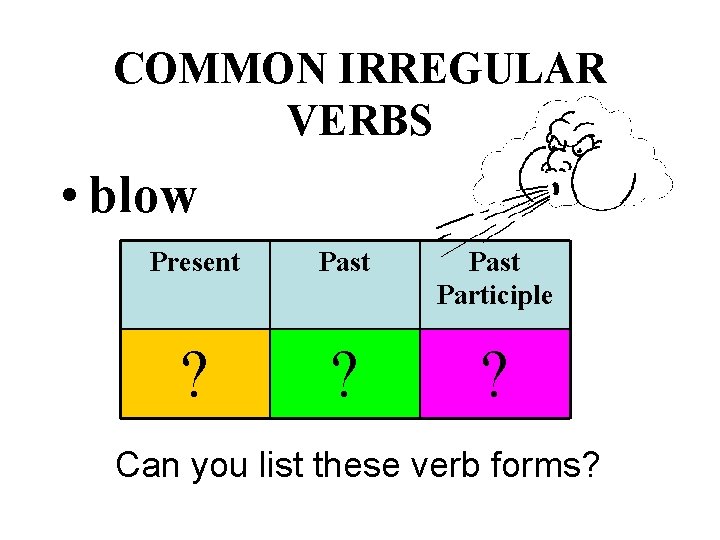 COMMON IRREGULAR VERBS

• blow

| Present | Past | Past Participle |
|---|---|---|
| ? | ? | ? |

Can you list these verb forms?